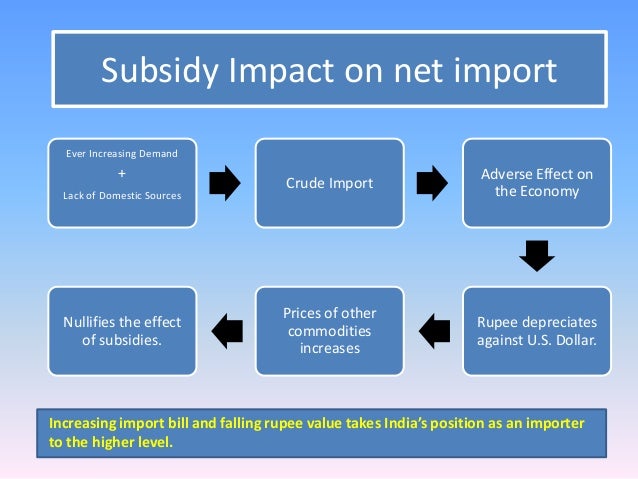 Subsidy Impact on net import

Ever Increasing Demand
+
Lack of Domestic Sources

Crude Import

Adverse Effect on the Economy

Rupee depreciates against U.S. Dollar.

Prices of other commodities increases

Nullifies the effect of subsidies.

Increasing import bill and falling rupee value takes India's position as an importer to the higher level.